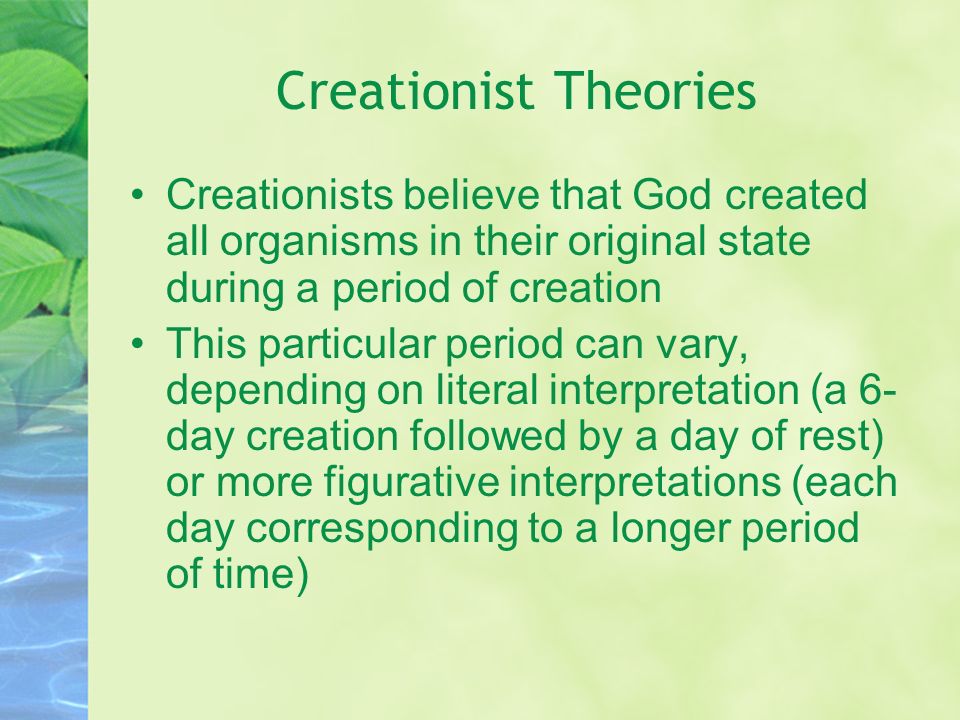 Creationist Theories

• Creationists believe that God created all organisms in their original state during a period of creation

• This particular period can vary, depending on literal interpretation (a 6-day creation followed by a day of rest) or more figurative interpretations (each day corresponding to a longer period of time)